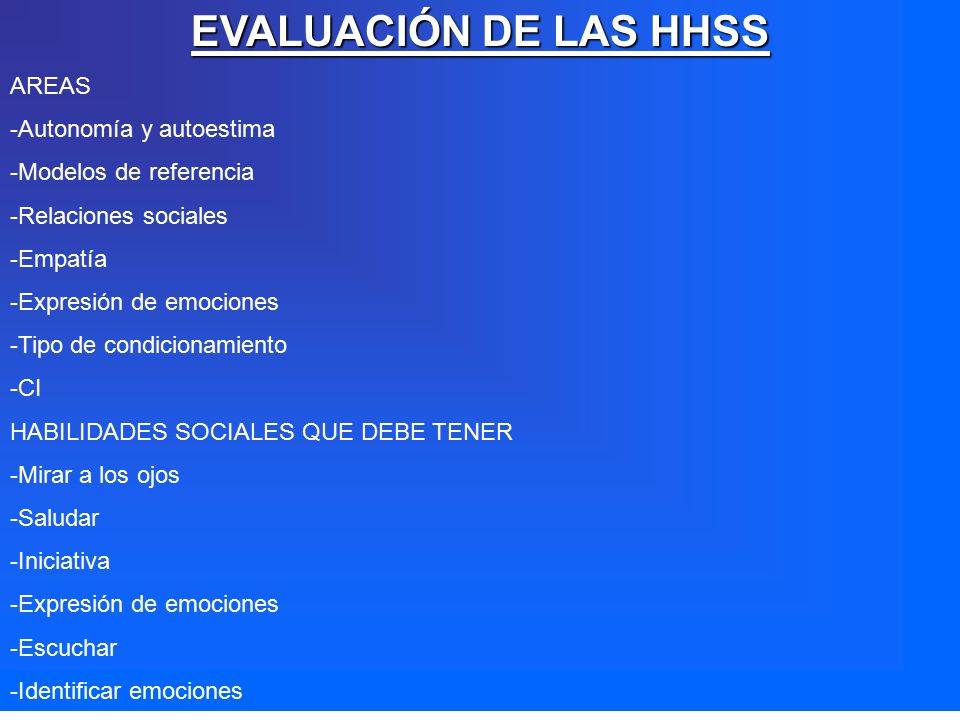 EVALUACIÓN DE LAS HHSS

AREAS

-Autonomía y autoestima

-Modelos de referencia

-Relaciones sociales

-Empatía

-Expresión de emociones

-Tipo de condicionamiento

-CI

HABILIDADES SOCIALES QUE DEBE TENER

-Mirar a los ojos

-Saludar

-Iniciativa

-Expresión de emociones

-Escuchar

-Identificar emociones